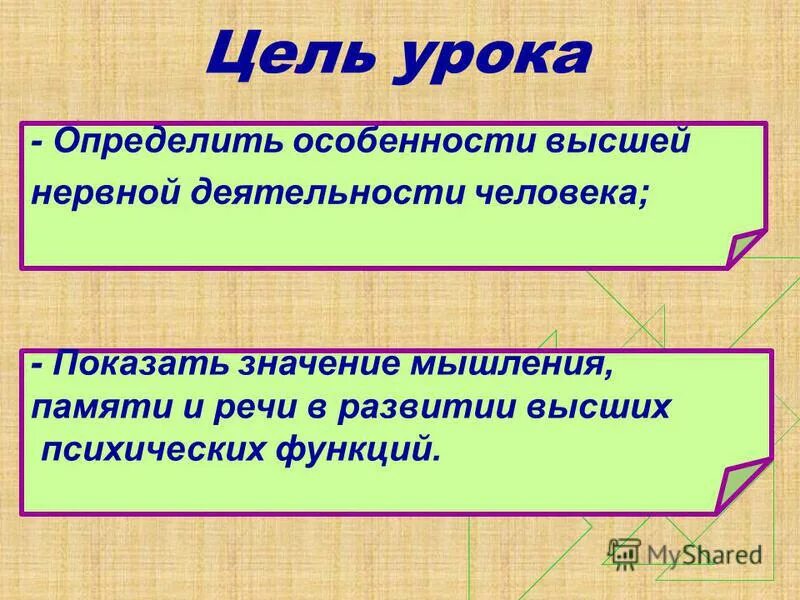 Цель урока

- Определить особенности высшей нервной деятельности человека;

- Показать значение мышления, памяти и речи в развитии высших психических функций.

MyShared